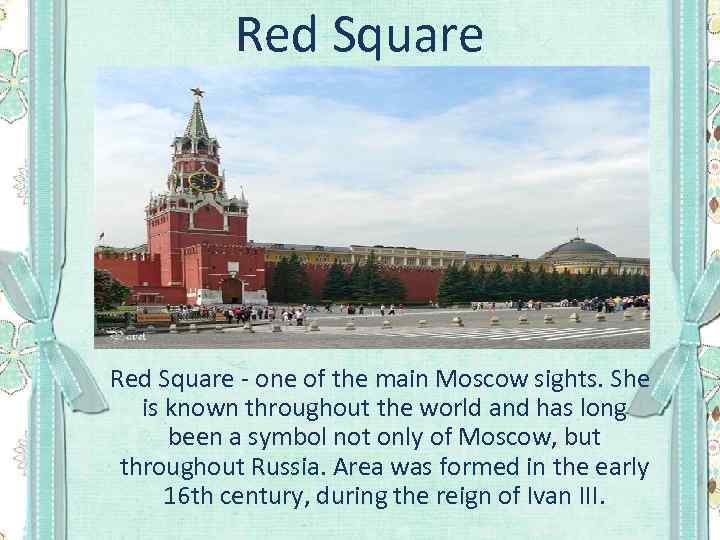 Red Square

Pavel

Red Square - one of the main Moscow sights. She is known throughout the world and has long been a symbol not only of Moscow, but throughout Russia. Area was formed in the early 16th century, during the reign of Ivan III.